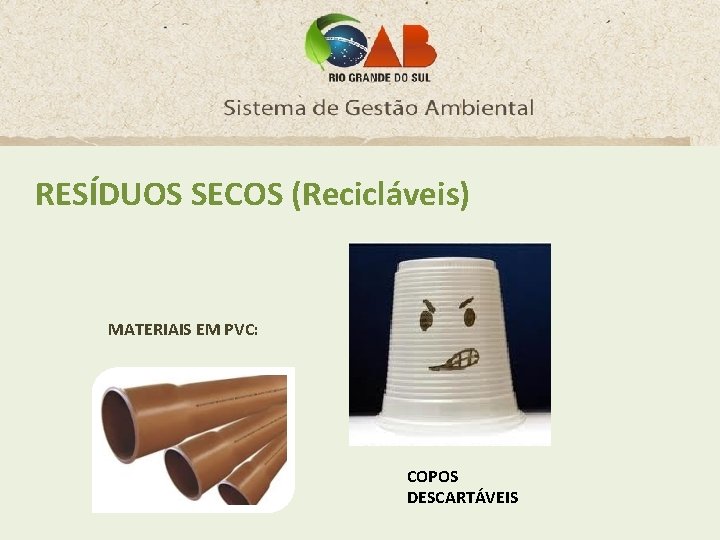 OAB
RIO GRANDE DO SUL
Sistema de Gestão Ambiental

RESÍDUOS SECOS (Recicláveis)

MATERIAIS EM PVC:

COPOS DESCARTÁVEIS